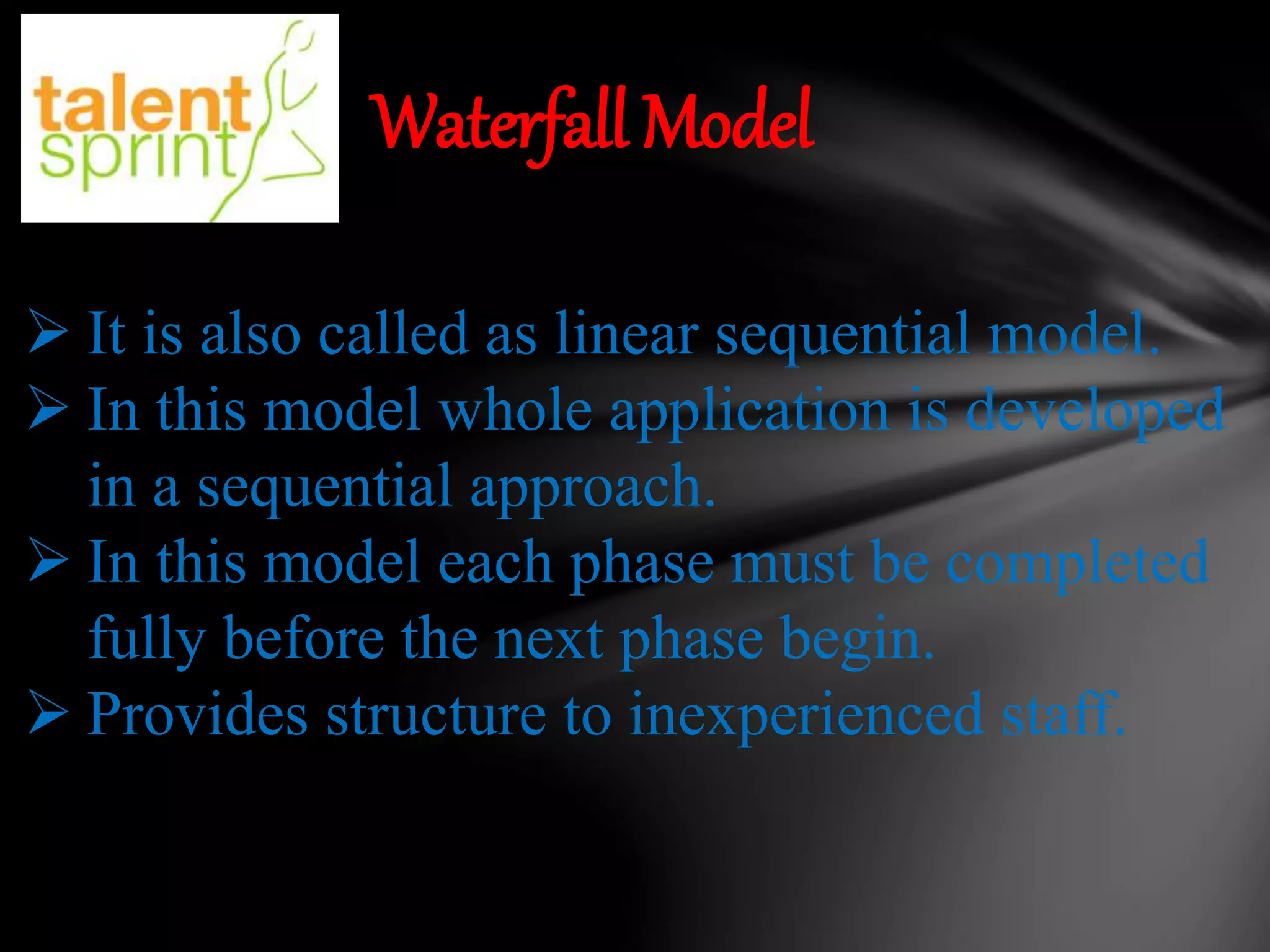 talent sprint

Waterfall Model

➢ It is also called as linear sequential model.
➢ In this model whole application is developed in a sequential approach.
➢ In this model each phase must be completed fully before the next phase begin.
➢ Provides structure to inexperienced staff.